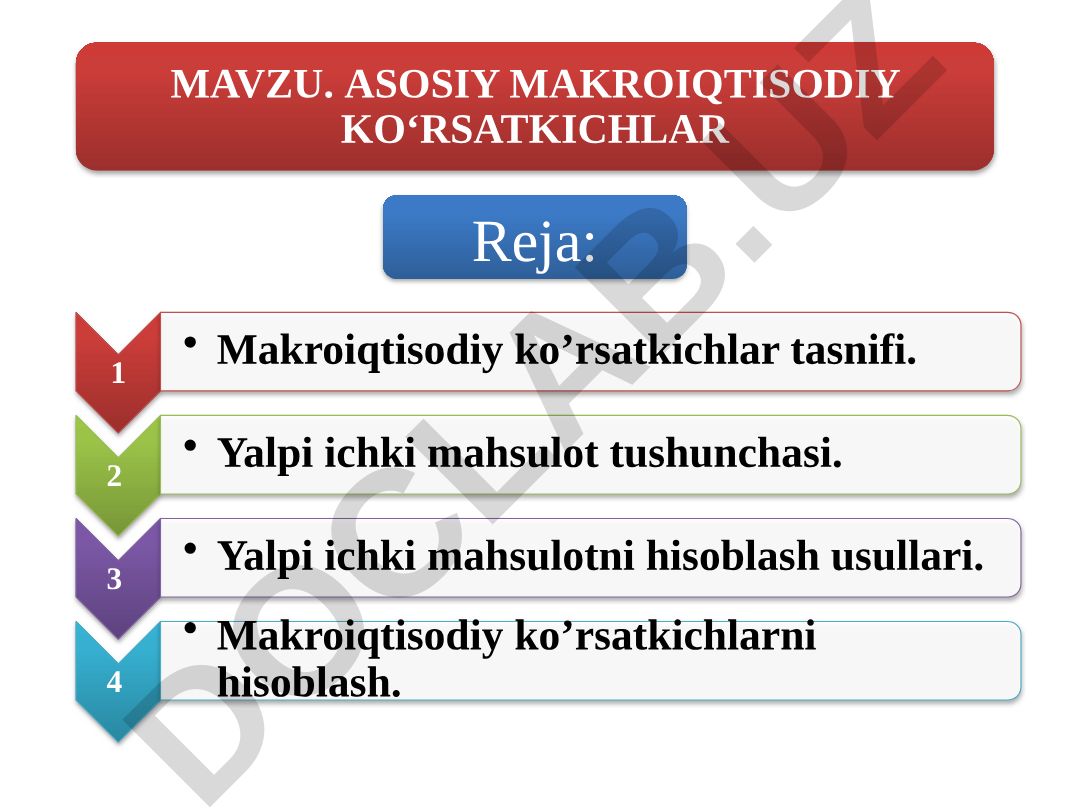 MAVZU. ASOSIY MAKROIQTISODIY KO‘RSATKICHLAR

Reja:

1
• Makroiqtisodiy ko’rsatkichlar tasnifi.

2
• Yalpi ichki mahsulot tushunchasi.

3
• Yalpi ichki mahsulotni hisoblash usullari.

4
• Makroiqtisodiy ko’rsatkichlarni hisoblash.

DOCLAB.UZ